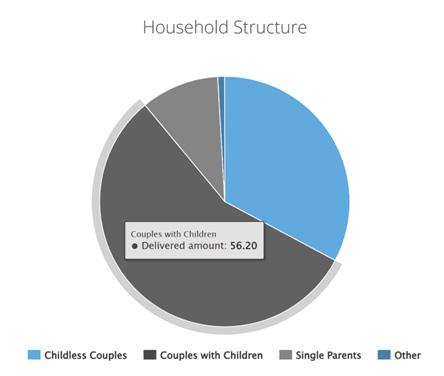 Household Structure

Couples with Children
● Delivered amount: 56.20

Childless Couples
Couples with Children
Single Parents
Other